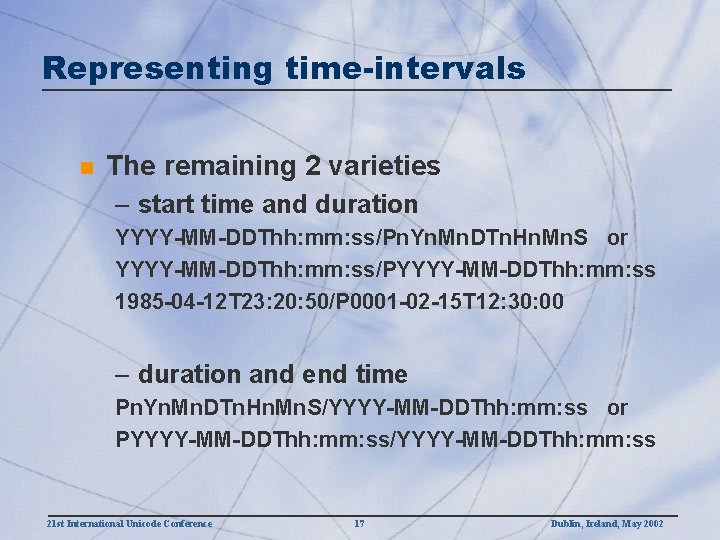 Representing time-intervals

The remaining 2 varieties

– start time and duration

YYYY-MM-DDThh:mm:ss/PnYnMnDTnHnMnS or
YYYY-MM-DDThh:mm:ss/PYYYY-MM-DDThh:mm:ss
1985-04-12T23:20:50/P0001-02-15T12:30:00

– duration and end time

PnYnMnDTnHnMnS/YYYY-MM-DDThh:mm:ss or
PYYYY-MM-DDThh:mm:ss/YYYY-MM-DDThh:mm:ss

21st International Unicode Conference 17 Dublin, Ireland, May 2002